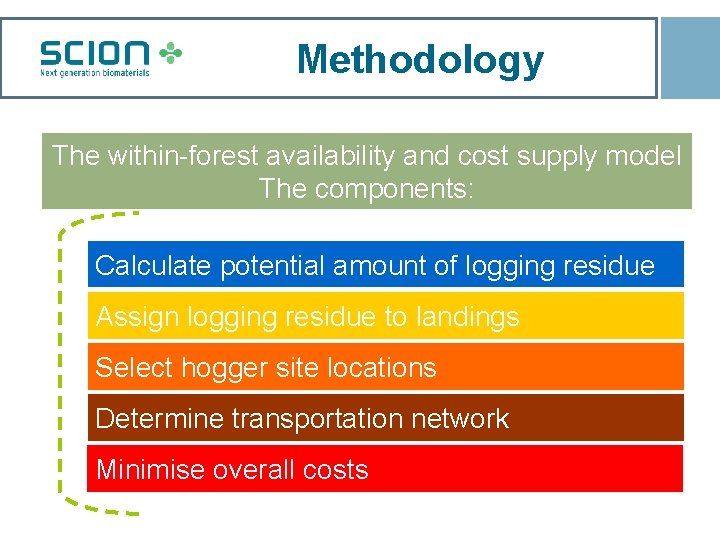 SCION
Next generation biomaterials

Methodology

The within-forest availability and cost supply model
The components:

Calculate potential amount of logging residue

Assign logging residue to landings

Select hogger site locations

Determine transportation network

Minimise overall costs